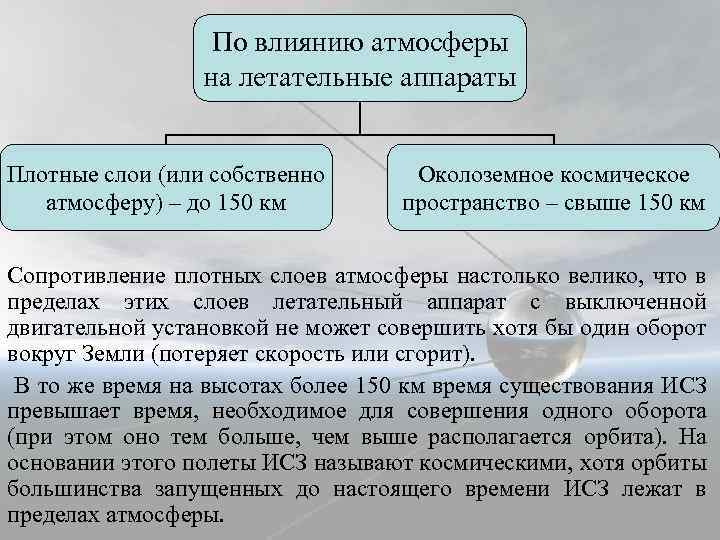 По влиянию атмосферы на летательные аппараты

Плотные слои (или собственно атмосферу) – до 150 км

Околоземное космическое пространство – свыше 150 км

Сопротивление плотных слоев атмосферы настолько велико, что в пределах этих слоев летательный аппарат с выключенной двигательной установкой не может совершить хотя бы один оборот вокруг Земли (потеряет скорость или сгорит).

В то же время на высотах более 150 км время существования ИСЗ превышает время, необходимое для совершения одного оборота (при этом оно тем больше, чем выше располагается орбита). На основании этого полеты ИСЗ называют космическими, хотя орбиты большинства запущенных до настоящего времени ИСЗ лежат в пределах атмосферы.